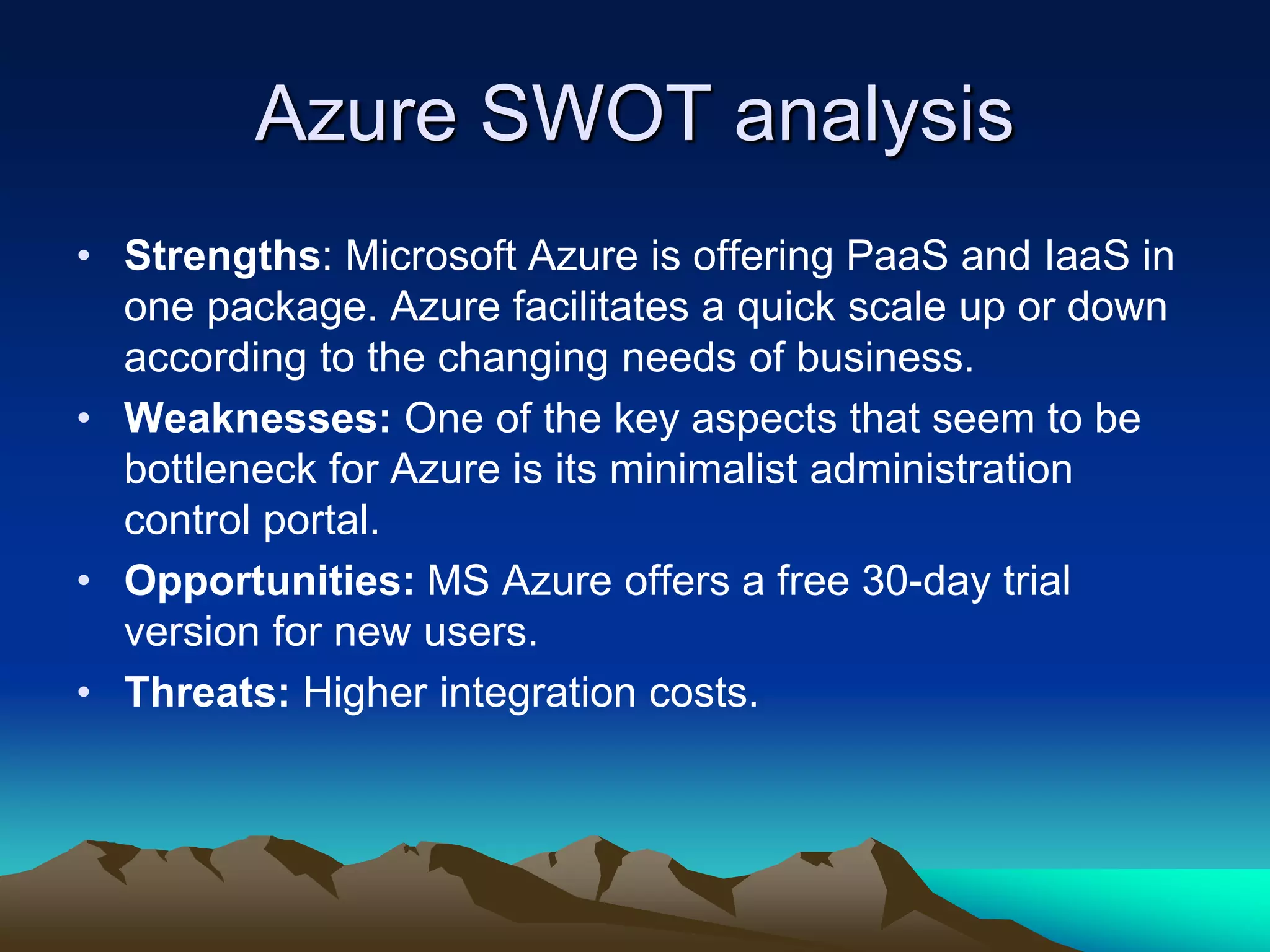 Azure SWOT analysis

• Strengths: Microsoft Azure is offering PaaS and IaaS in one package. Azure facilitates a quick scale up or down according to the changing needs of business.

• Weaknesses: One of the key aspects that seem to be bottleneck for Azure is its minimalist administration control portal.

• Opportunities: MS Azure offers a free 30-day trial version for new users.

• Threats: Higher integration costs.